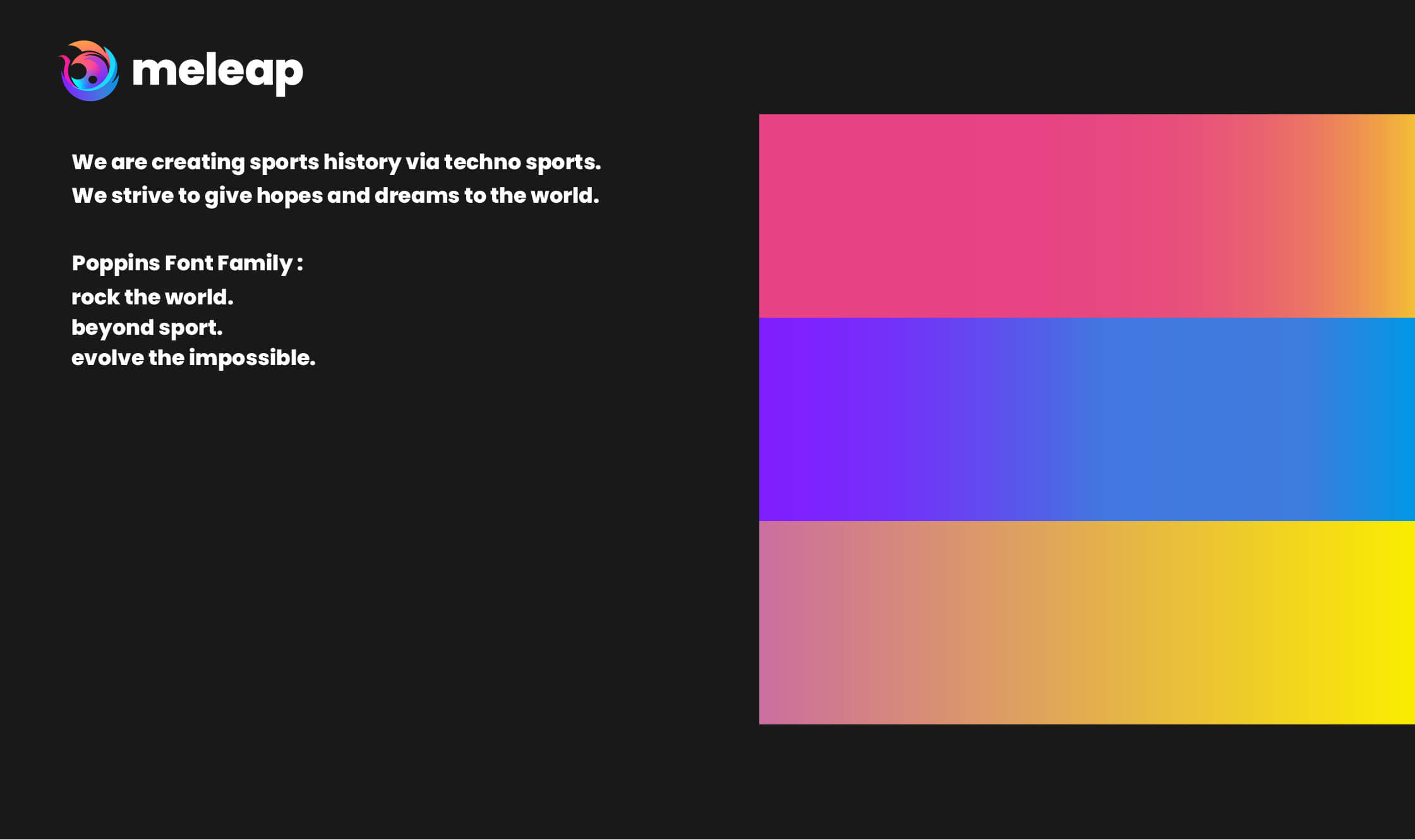 meleap

We are creating sports history via techno sports.
We strive to give hopes and dreams to the world.

Poppins Font Family :
rock the world.
beyond sport.
evolve the impossible.